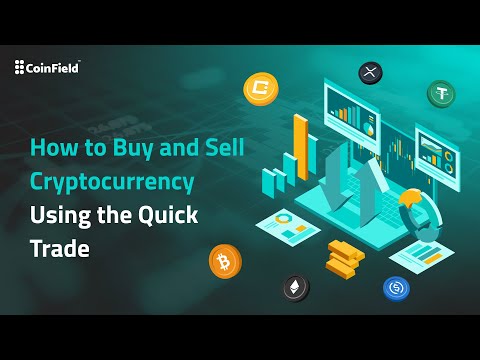 CoinField™

How to Buy and Sell Cryptocurrency Using the Quick Trade